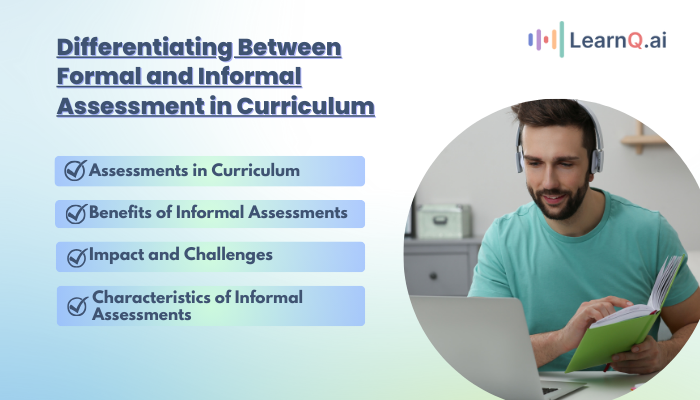 Differentiating Between Formal and Informal Assessment in Curriculum

LearnQ.ai

Assessments in Curriculum

Benefits of Informal Assessments

Impact and Challenges

Characteristics of Informal Assessments